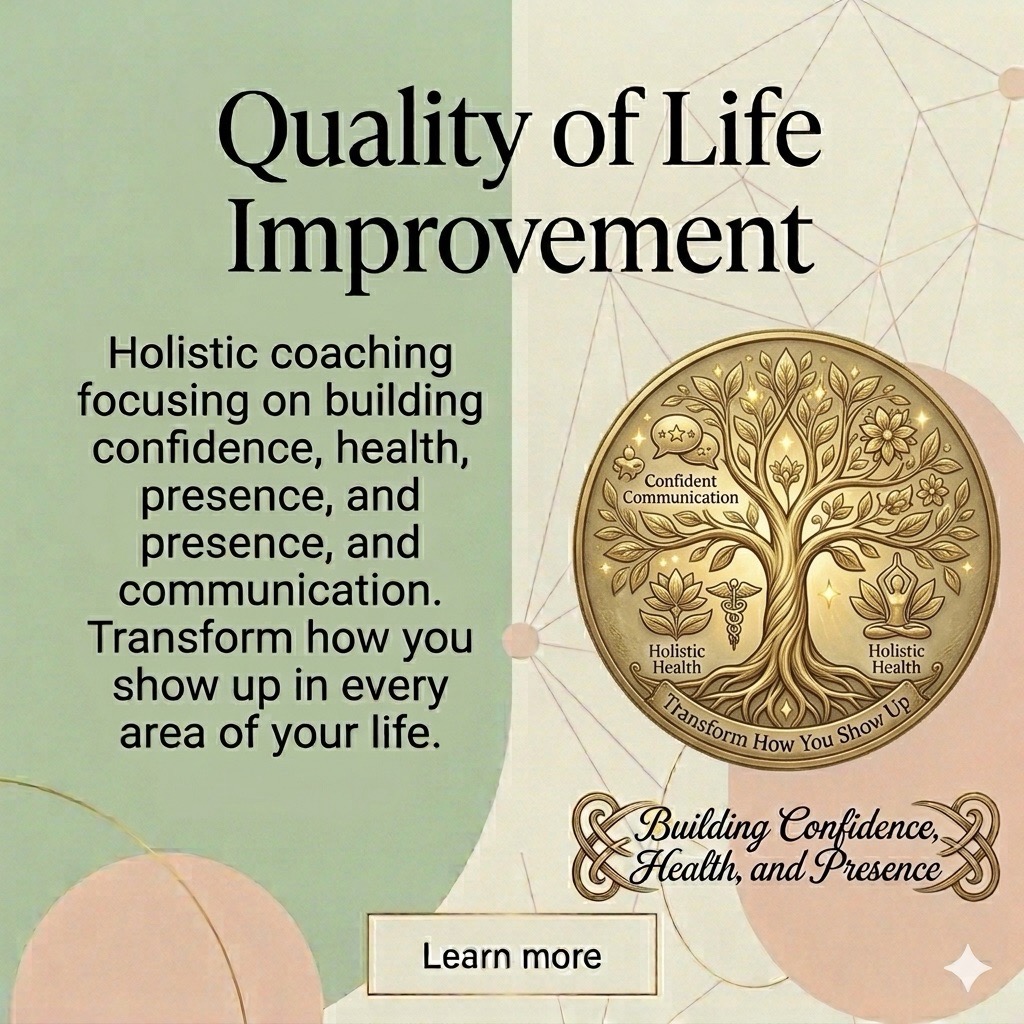 Quality of Life Improvement

Holistic coaching focusing on building confidence, health, presence, and presence, and communication. Transform how you show up in every area of your life.

Confident Communication

Holistic Health

Holistic Health

Transform How You Show Up

Building Confidence, Health, and Presence

Learn more